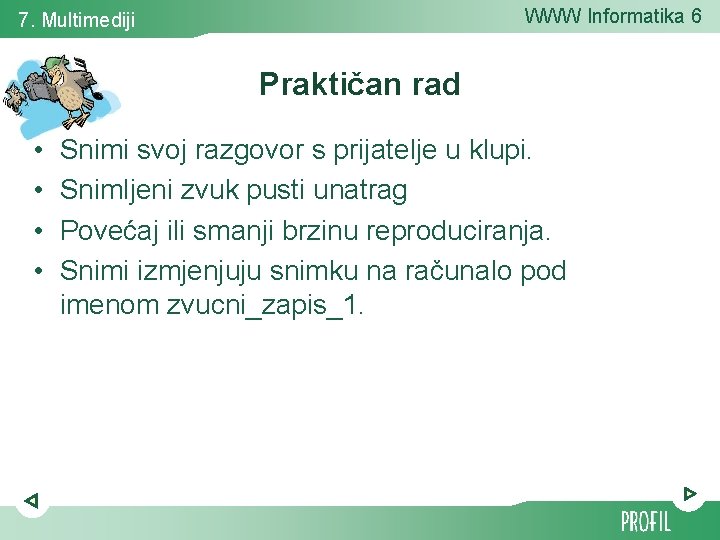 7. Multimediji

WWW Informatika 6

Praktičan rad

• Snimi svoj razgovor s prijatelje u klupi.
• Snimljeni zvuk pusti unatrag
• Povećaj ili smanji brzinu reproduciranja.
• Snimi izmjenjuju snimku na računalo pod imenom zvucni_zapis_1.

PROFIL